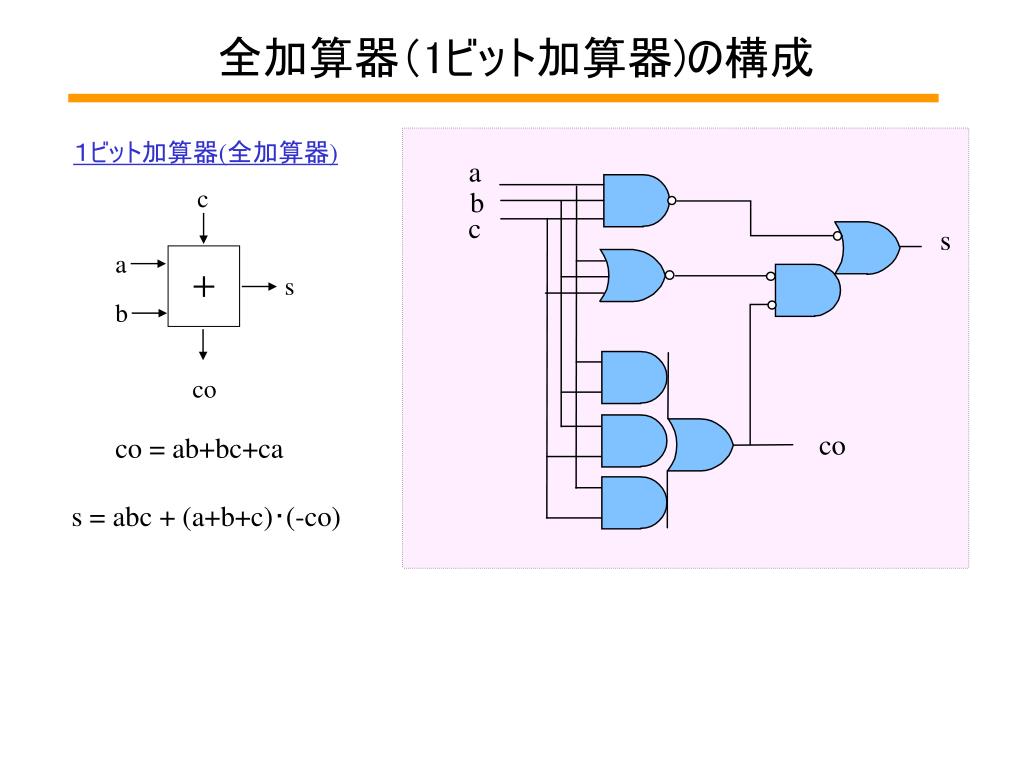 全加算器(1ビット加算器)の構成

1ビット加算器(全加算器)

c
a
b
+
s
co

co = ab+bc+ca

s = abc + (a+b+c)･(-co)

a
b
c
s
co